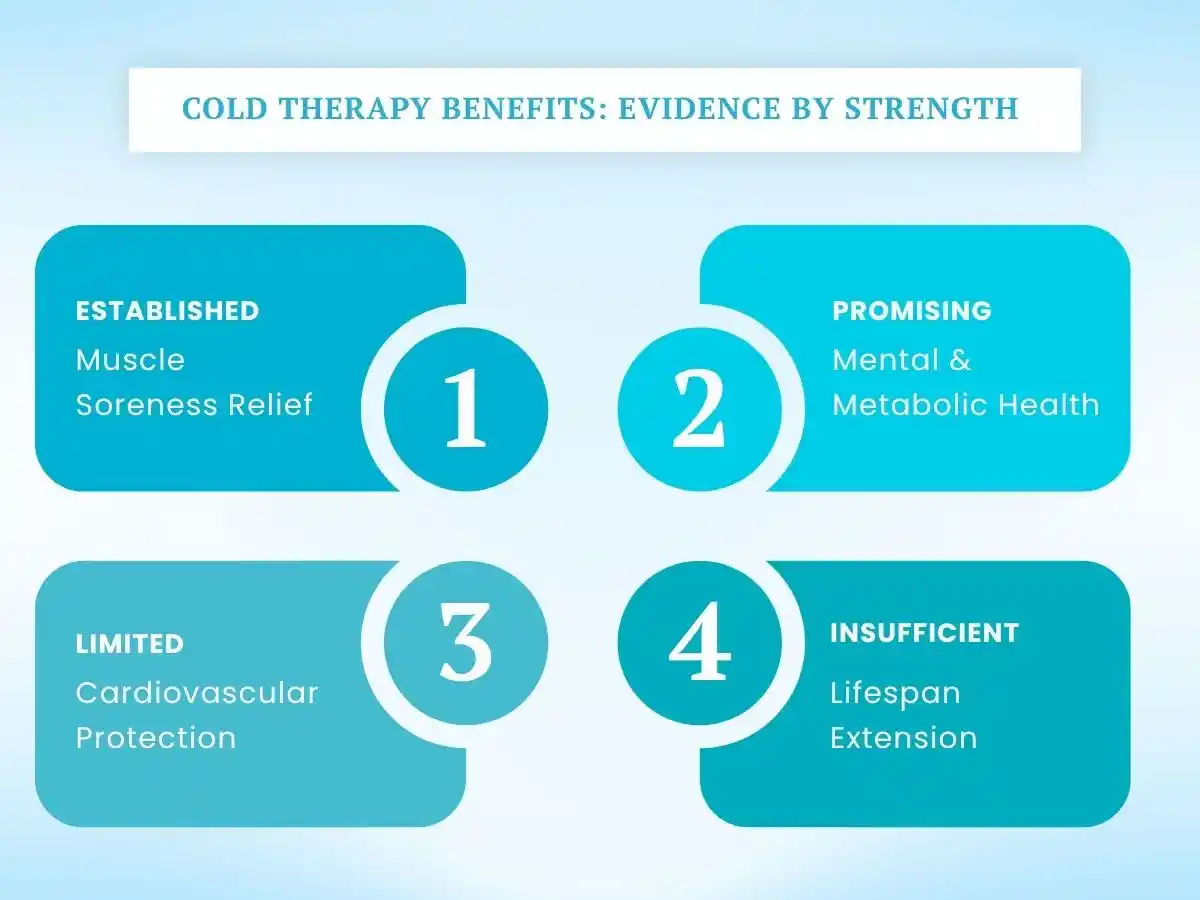 COLD THERAPY BENEFITS: EVIDENCE BY STRENGTH

ESTABLISHED
Muscle Soreness Relief

1

2

PROMISING
Mental & Metabolic Health

LIMITED
Cardiovascular Protection

3

4

INSUFFICIENT
Lifespan Extension